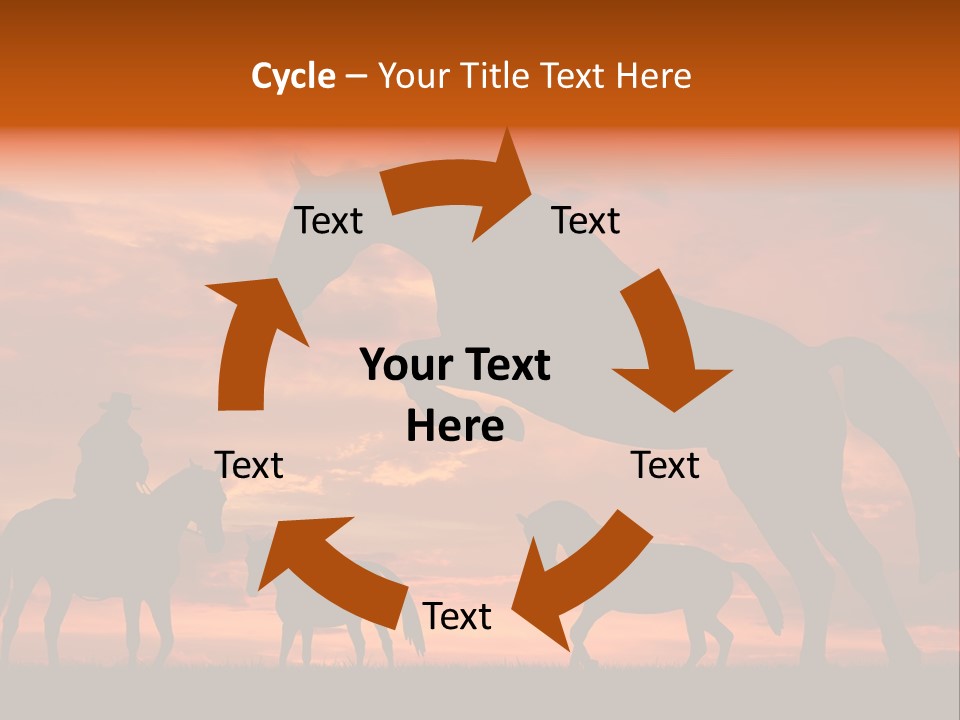 Cycle – Your Title Text Here

Text

Text

Your Text Here

Text

Text

Text